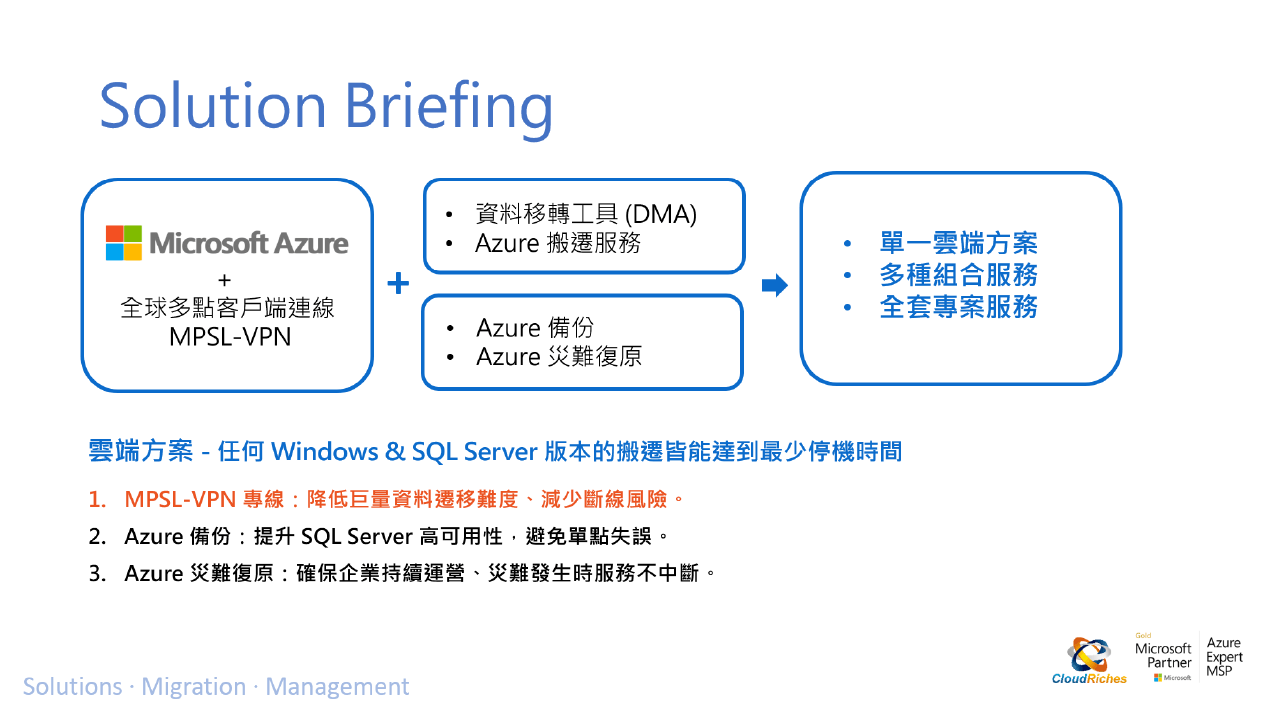 Solution Briefing

Microsoft Azure
+
全球多點客戶端連線
MPSL-VPN

+

• 資料移轉工具 (DMA)
• Azure 搬遷服務

• Azure 備份
• Azure 災難復原

• 單一雲端方案
• 多種組合服務
• 全套專案服務

雲端方案 - 任何 Windows & SQL Server 版本的搬遷皆能達到最少停機時間

1. MPSL-VPN 專線：降低巨量資料遷移難度、減少斷線風險。
2. Azure 備份：提升 SQL Server 高可用性，避免單點失誤。
3. Azure 災難復原：確保企業持續運營、災難發生時服務不中斷。

Solutions · Migration · Management

CloudRiches
Gold
Microsoft
Partner
Microsoft
Azure
Expert
MSP